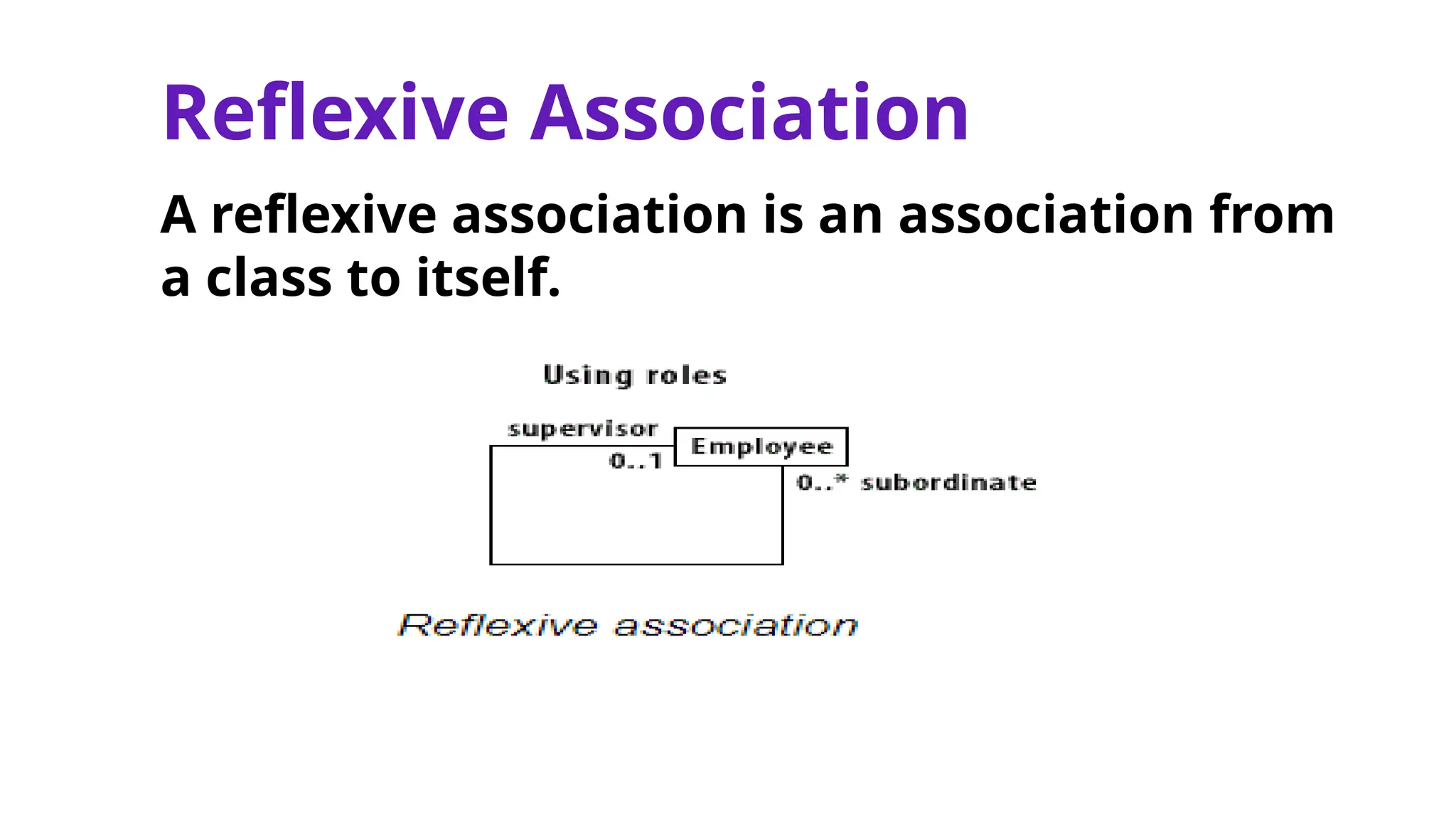 Reflexive Association

A reflexive association is an association from a class to itself.

Using roles

supervisor

Employee

0..1

0..* subordinate

Reflexive association